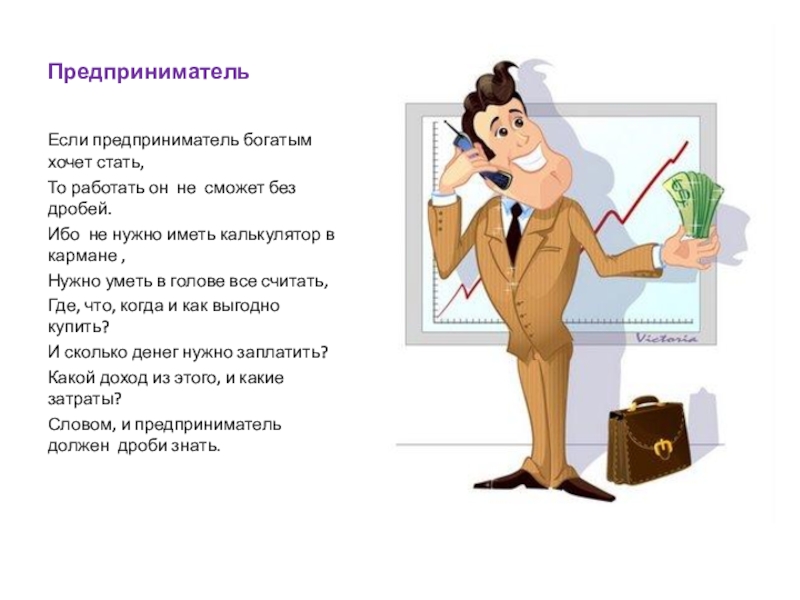 Предприниматель

Если предприниматель богатым хочет стать,

То работать он не сможет без дробей.

Ибо не нужно иметь калькулятор в кармане ,

Нужно уметь в голове все считать,

Где, что, когда и как выгодно купить?

И сколько денег нужно заплатить?

Какой доход из этого, и какие затраты?

Словом, и предприниматель должен дроби знать.

Victoria